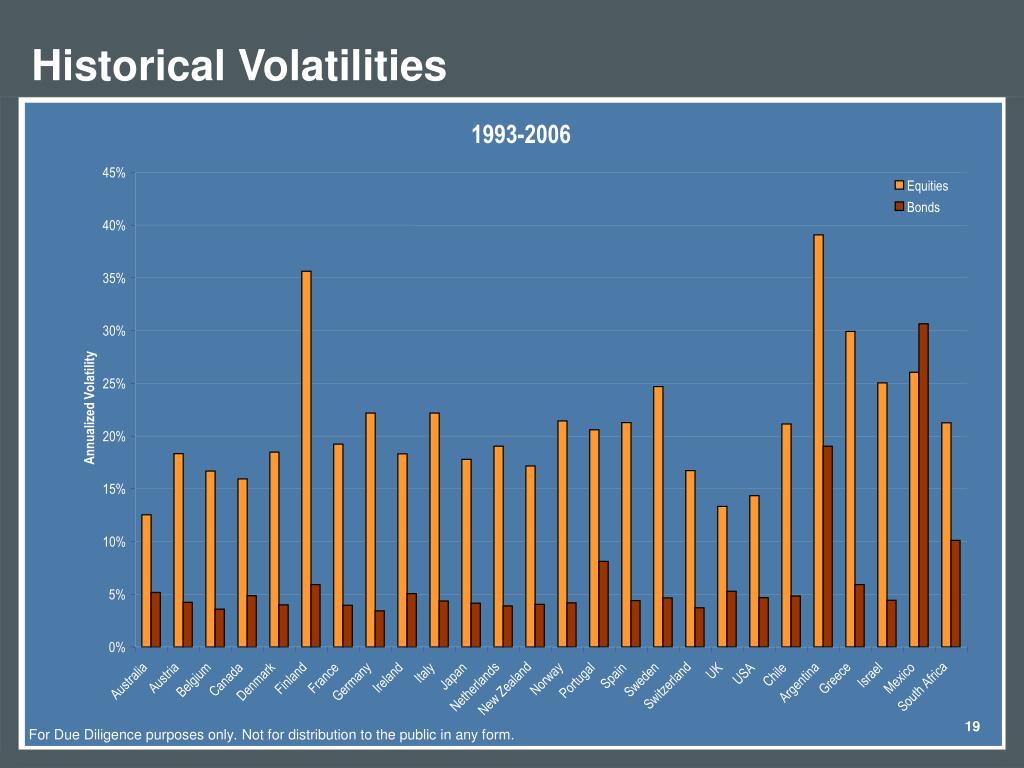 Historical Volatilities

1993-2006

Equities
Bonds

Annualized Volatility

45%
40%
35%
30%
25%
20%
15%
10%
5%
0%

Australia
Austria
Belgium
Canada
Denmark
Finland
France
Germany
Ireland
Italy
Japan
Netherlands
New Zealand
Norway
Portugal
Spain
Sweden
Switzerland
UK
USA
Chile
Argentina
Greece
Israel
Mexico
South Africa

For Due Diligence purposes only. Not for distribution to the public in any form.

19